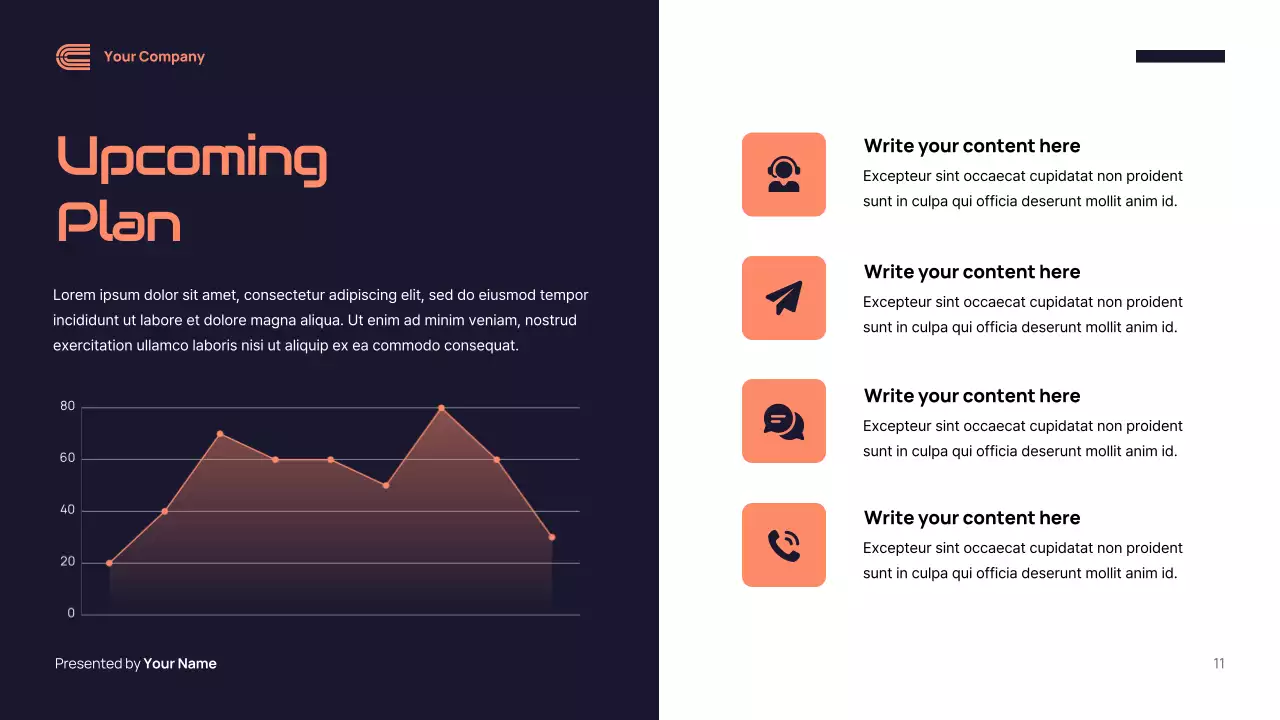 Your Company

Upcoming Plan

Lorem ipsum dolor sit amet, consectetur adipiscing elit, sed do eiusmod tempor incididunt ut labore et dolore magna aliqua. Ut enim ad minim veniam, nostrud exercitation ullamco laboris nisi ut aliquip ex ea commodo consequat.

80
60
40
20
0

Presented by Your Name

Write your content here
Excepteur sint occaecat cupidatat non proident sunt in culpa qui officia deserunt mollit anim id.

Write your content here
Excepteur sint occaecat cupidatat non proident sunt in culpa qui officia deserunt mollit anim id.

Write your content here
Excepteur sint occaecat cupidatat non proident sunt in culpa qui officia deserunt mollit anim id.

Write your content here
Excepteur sint occaecat cupidatat non proident sunt in culpa qui officia deserunt mollit anim id.

11